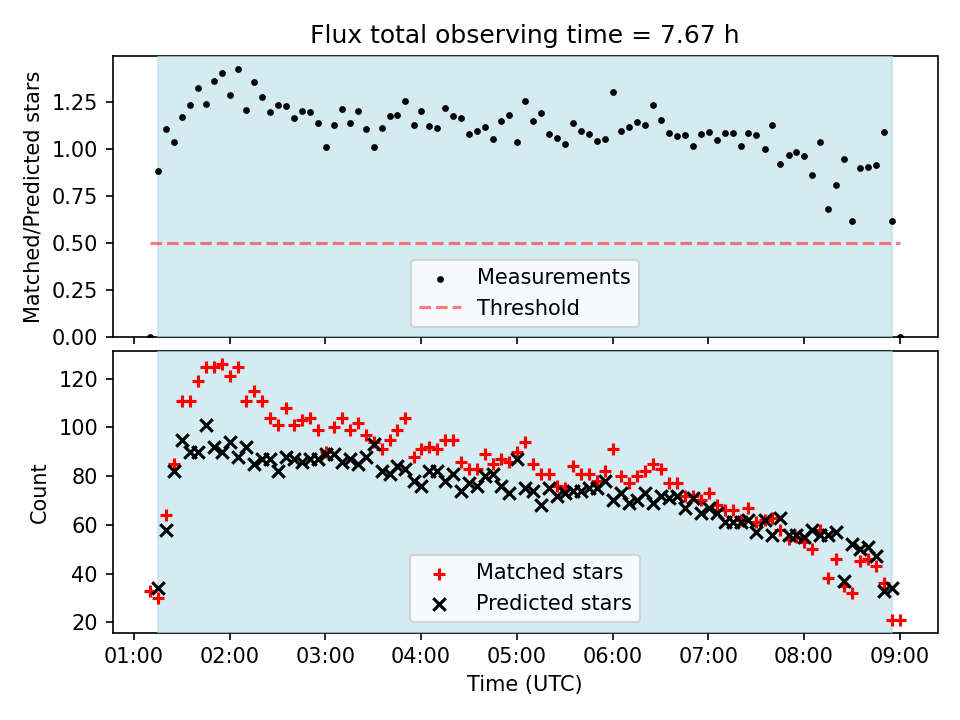 Flux total observing time = 7.67 h

Matched/Predicted stars

1.25
1.00
0.75
0.50
0.25
0.00

Measurements
Threshold

Count

120
100
80
60
40
20

Matched stars
Predicted stars

01:00 02:00 03:00 04:00 05:00 06:00 07:00 08:00 09:00

Time (UTC)